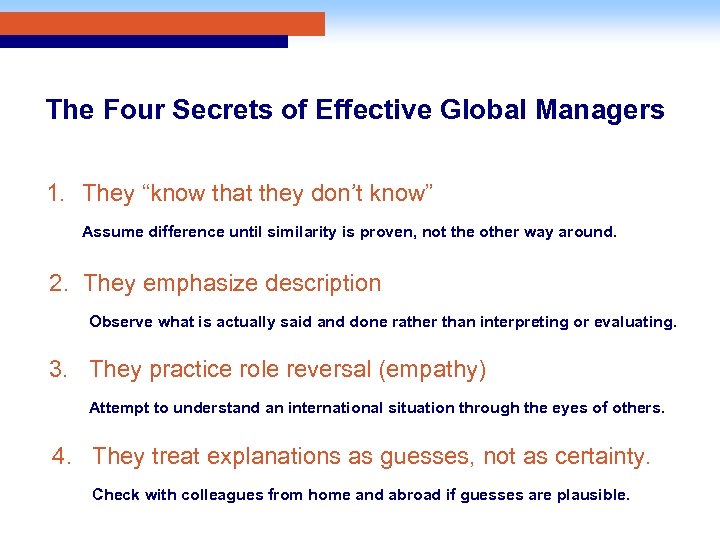 The Four Secrets of Effective Global Managers

1. They “know that they don’t know”

Assume difference until similarity is proven, not the other way around.

2. They emphasize description

Observe what is actually said and done rather than interpreting or evaluating.

3. They practice role reversal (empathy)

Attempt to understand an international situation through the eyes of others.

4. They treat explanations as guesses, not as certainty.

Check with colleagues from home and abroad if guesses are plausible.